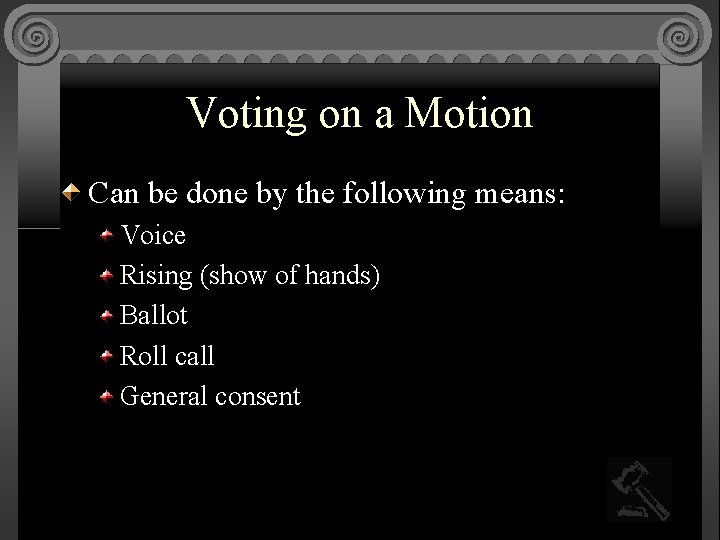 Voting on a Motion

Can be done by the following means:

Voice

Rising (show of hands)

Ballot

Roll call

General consent